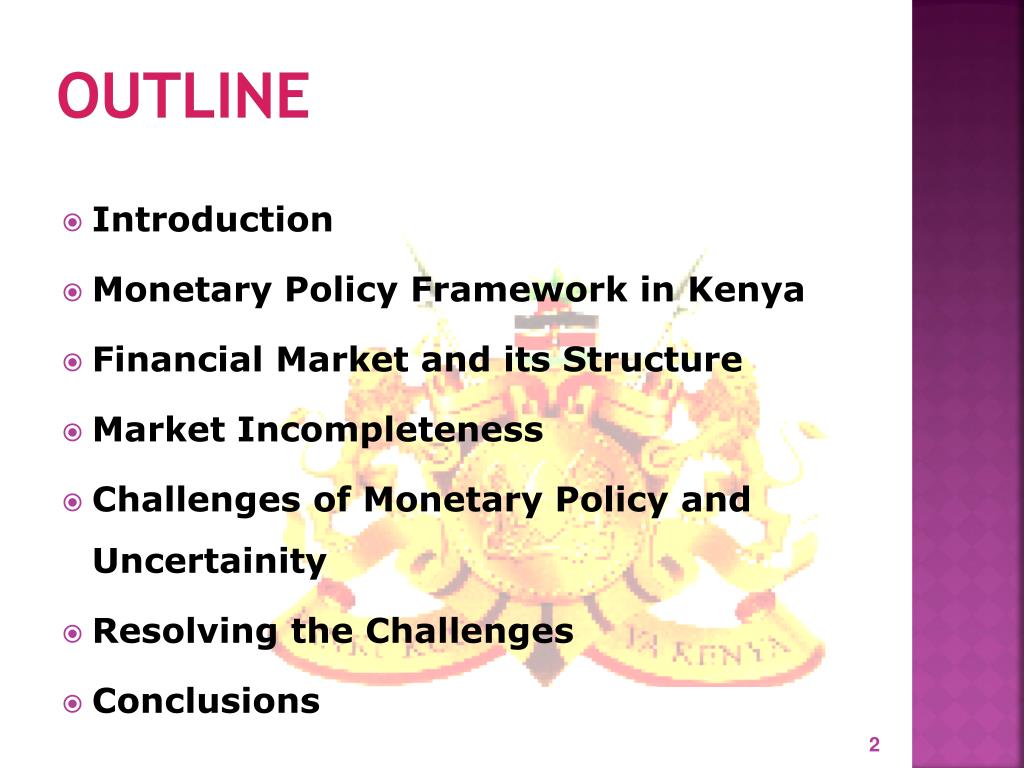 OUTLINE

Introduction

Monetary Policy Framework in Kenya

Financial Market and its Structure

Market Incompleteness

Challenges of Monetary Policy and Uncertainity

Resolving the Challenges

Conclusions

2